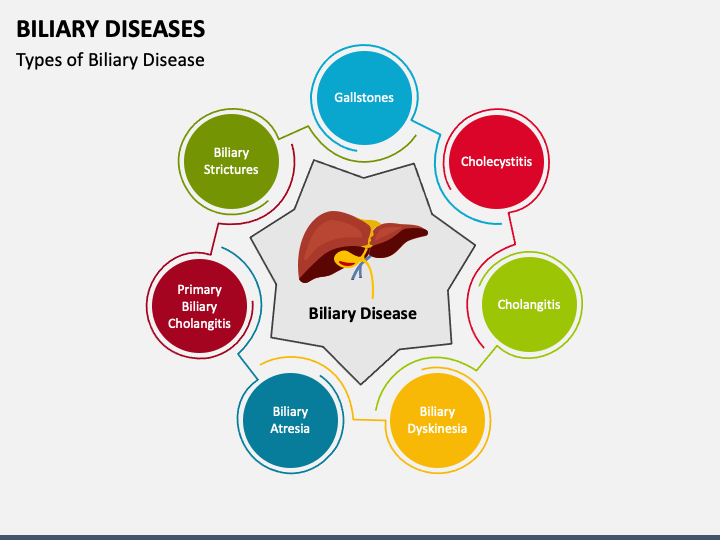 BILIARY DISEASES

Types of Biliary Disease

Gallstones

Cholecystitis

Cholangitis

Biliary Dyskinesia

Biliary Atresia

Primary Biliary Cholangitis

Biliary Strictures

Biliary Disease